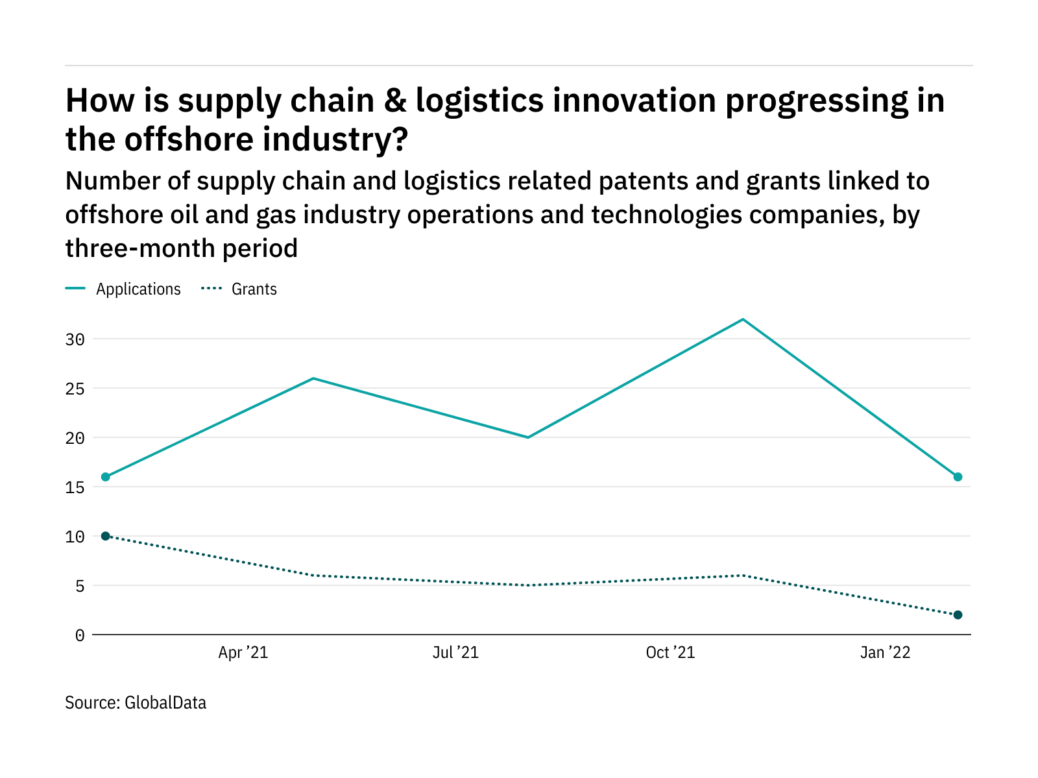 How is supply chain & logistics innovation progressing in the offshore industry?

Number of supply chain and logistics related patents and grants linked to offshore oil and gas industry operations and technologies companies, by three-month period

Applications
Grants

30
25
20
15
10
5
0

Apr '21
Jul '21
Oct '21
Jan '22

Source: GlobalData